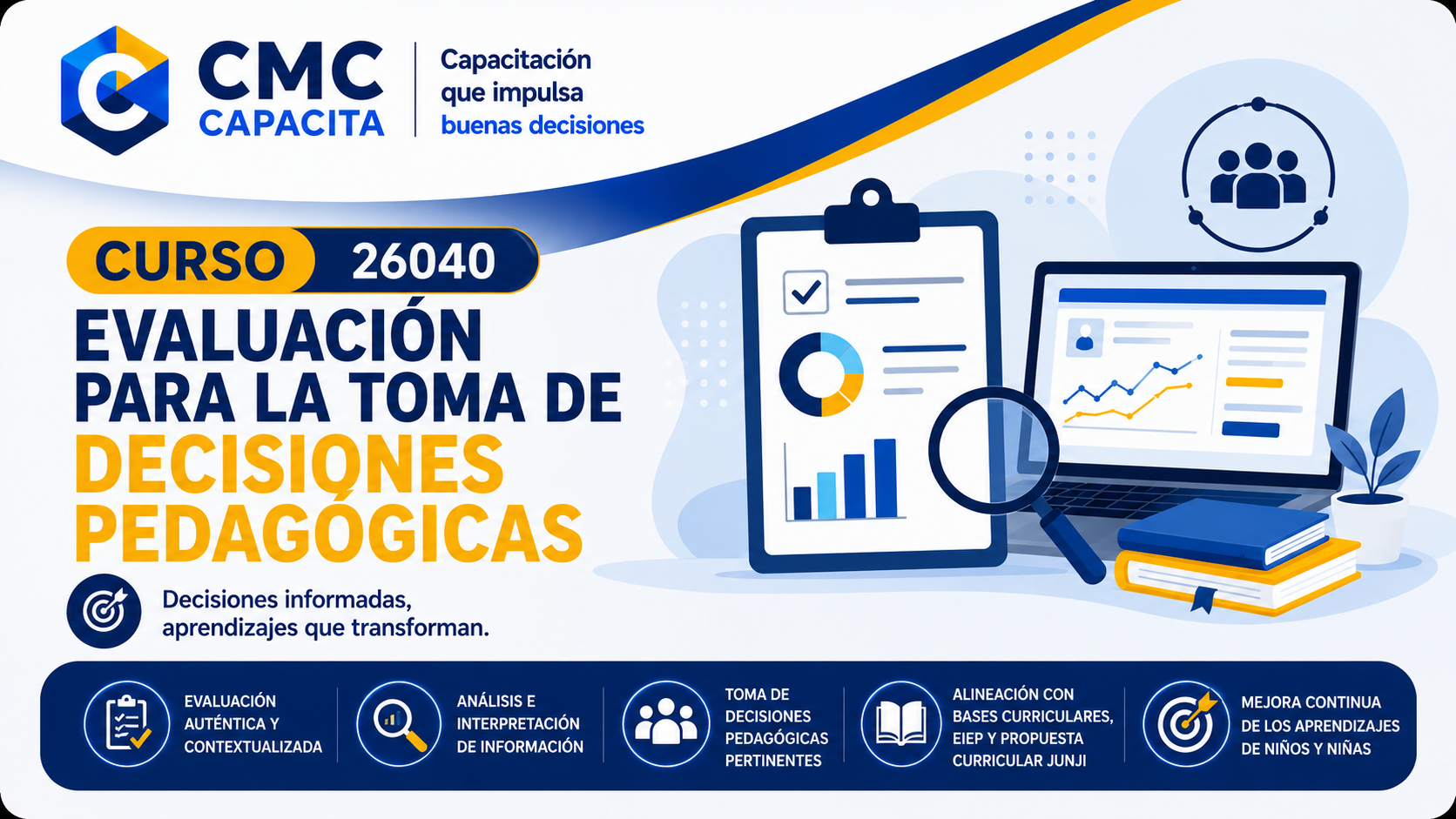 CMC CAPACITA

Capacitación que impulsa buenas decisiones

CURSO 26040

EVALUACIÓN PARA LA TOMA DE DECISIONES PEDAGÓGICAS

Decisiones informadas, aprendizajes que transforman.

EVALUACIÓN AUTÉNTICA Y CONTEXTUALIZADA

ANÁLISIS E INTERPRETACIÓN DE INFORMACIÓN

TOMA DE DECISIONES PEDAGÓGICAS PERTINENTES

ALINEACIÓN CON BASES CURRICULARES, EIEP Y PROPUESTA CURRICULAR JUNJI

MEJORA CONTINUA DE LOS APRENDIZAJES DE NIÑOS Y NIÑAS